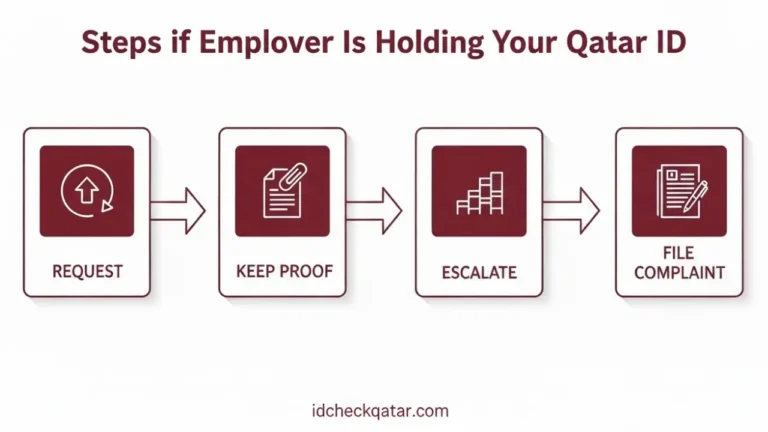 Steps if Emplover Is Holding Your Qatar ID

REQUEST

KEEP PROOF

ESCALATE

FILE COMPLAINT

idcheckqatar.com